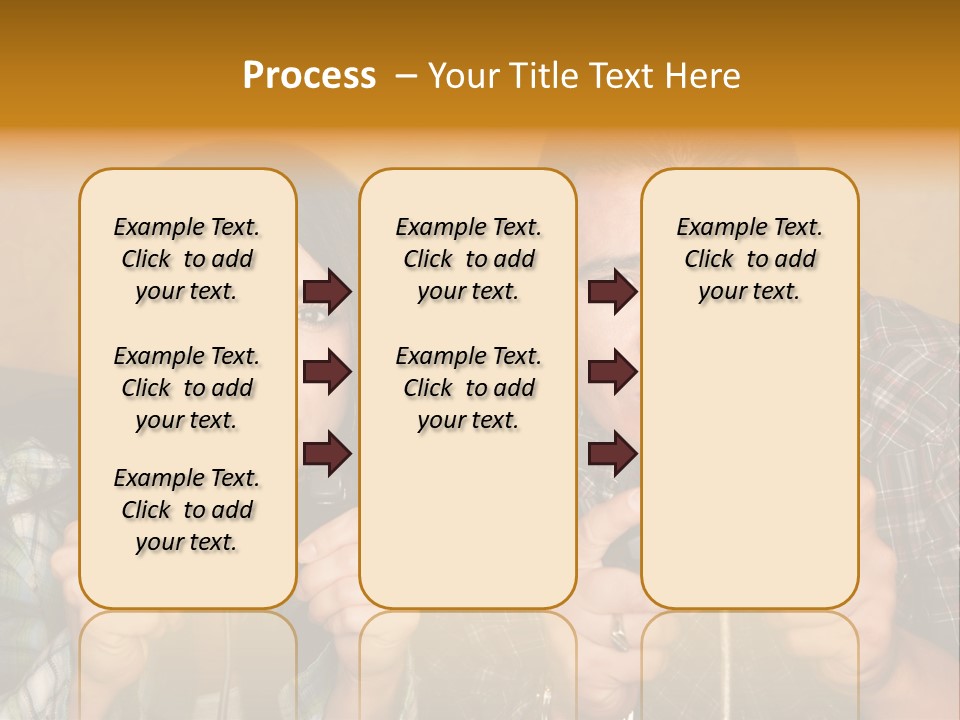 Process – Your Title Text Here

Example Text. Click to add your text.

Example Text. Click to add your text.

Example Text. Click to add your text.

Example Text. Click to add your text.

Example Text. Click to add your text.

Example Text. Click to add your text.